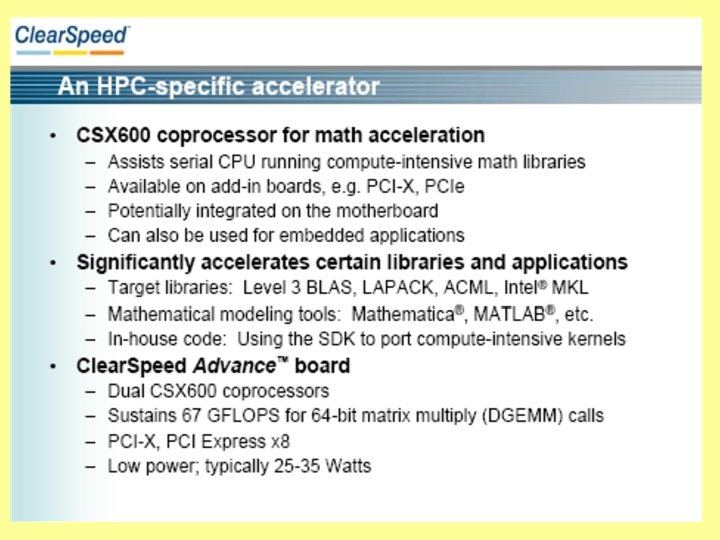 ClearSpeed

An HPC-specific accelerator

• CSX600 coprocessor for math acceleration
– Assists serial CPU running compute-intensive math libraries
– Available on add-in boards, e.g. PCI-X, PCIe
– Potentially integrated on the motherboard
– Can also be used for embedded applications

• Significantly accelerates certain libraries and applications
– Target libraries: Level 3 BLAS, LAPACK, ACML, Intel® MKL
– Mathematical modeling tools: Mathematica®, MATLAB®, etc.
– In-house code: Using the SDK to port compute-intensive kernels

• ClearSpeed Advance™ board
– Dual CSX600 coprocessors
– Sustains 67 GFLOPS for 64-bit matrix multiply (DGEMM) calls
– PCI-X, PCI Express x8
– Low power; typically 25-35 Watts